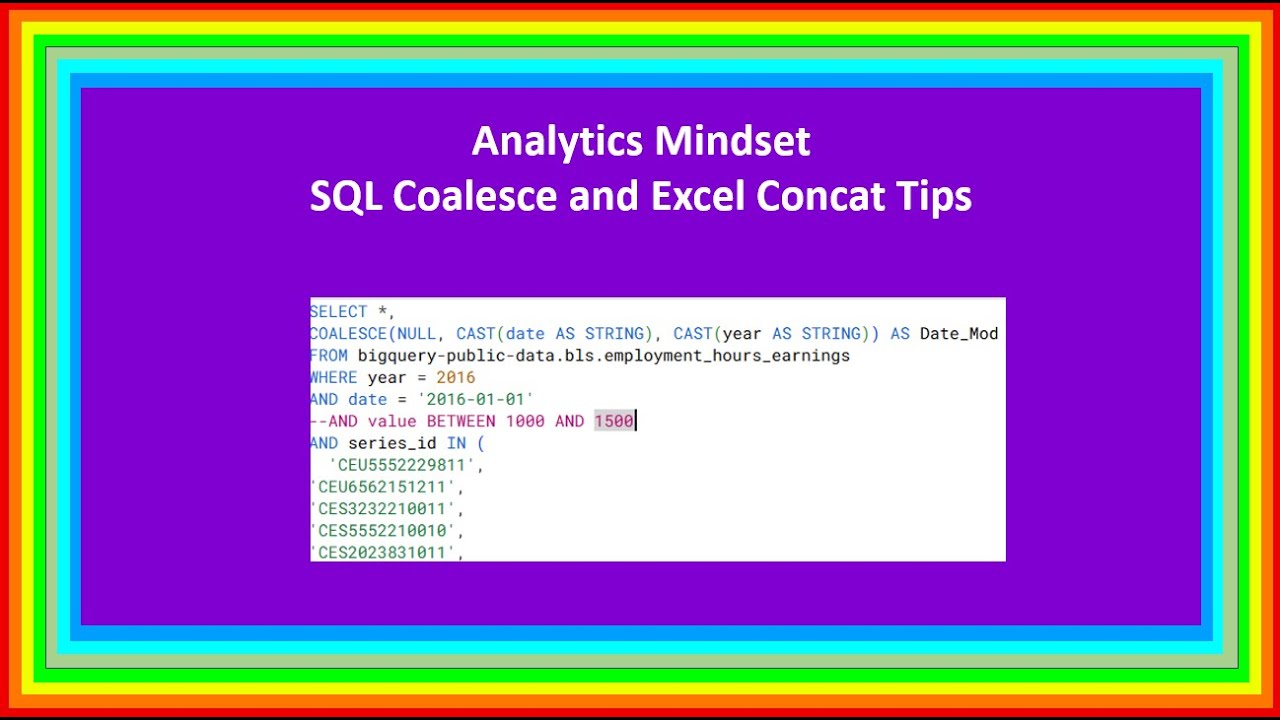 Analytics Mindset
SQL Coalesce and Excel Concat Tips

SELECT *,
COALESCE(NULL, CAST(date AS STRING), CAST(year AS STRING)) AS Date_Mod
FROM bigquery-public-data.bls.employment_hours_earnings
WHERE year = 2016
AND date = '2016-01-01'
--AND value BETWEEN 1000 AND 1500
AND series_id IN (
'CEU5552229811',
'CEU6562151211',
'CES3232210011',
'CES5552210010',
'CES2023831011',